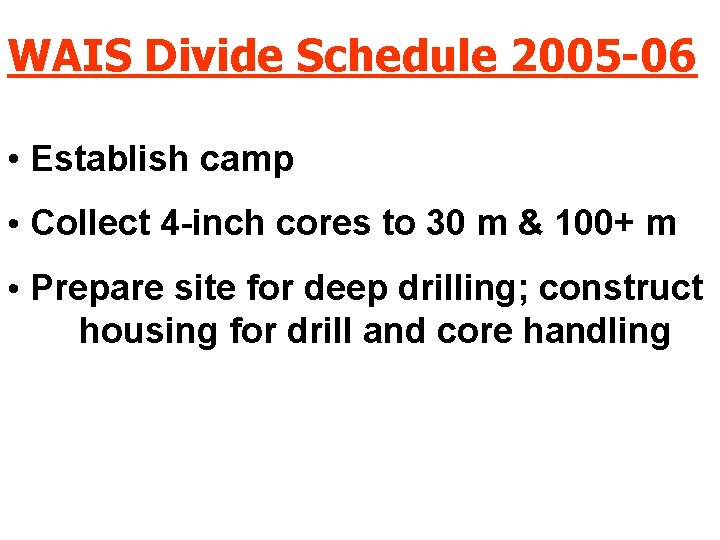 WAIS Divide Schedule 2005-06

• Establish camp

• Collect 4-inch cores to 30 m & 100+ m

• Prepare site for deep drilling; construct housing for drill and core handling